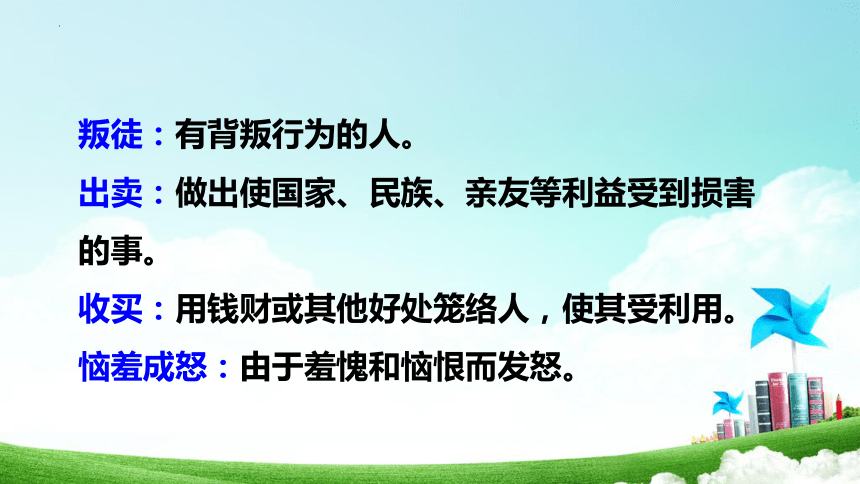 叛徒：有背叛行为的人。

出卖：做出使国家、民族、亲友等利益受到损害的事。

收买：用钱财或其他好处笼络人，使其受利用。

恼羞成怒：由于羞愧和恼恨而发怒。